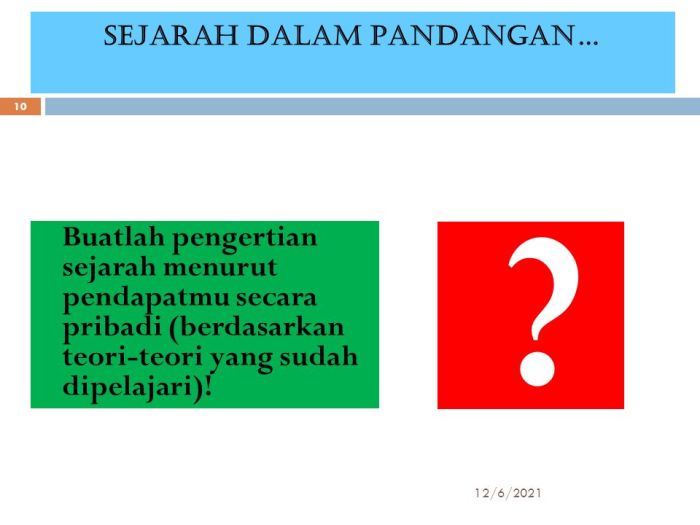 SEJARAH DALAM PANDANGAN…

10

Buatlah pengertian sejarah menurut pendapatmu secara pribadi (berdasarkan teori-teori yang sudah dipelajari)!

?

12/6/2021